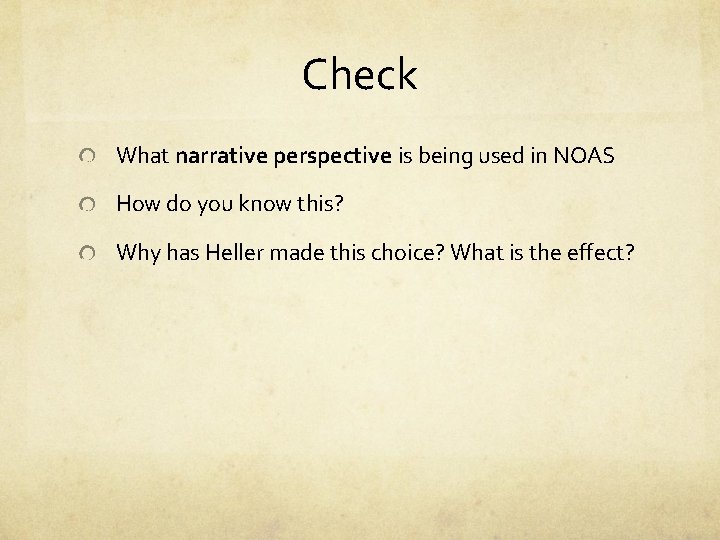 Check

What narrative perspective is being used in NOAS

How do you know this?

Why has Heller made this choice? What is the effect?